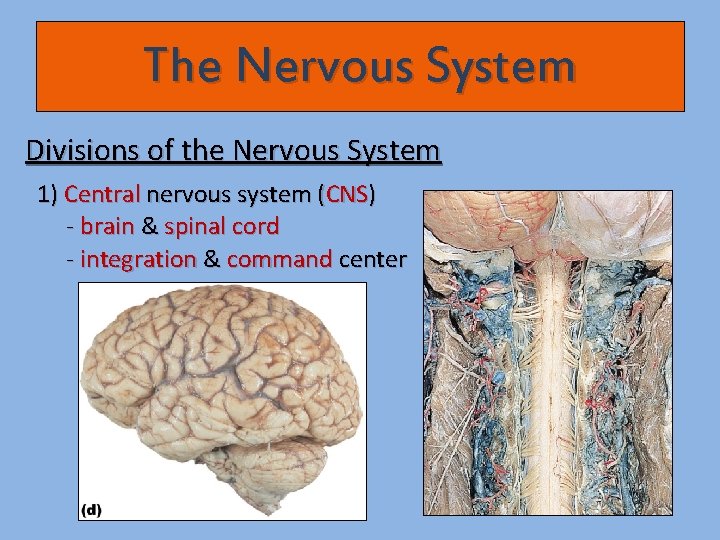 The Nervous System

Divisions of the Nervous System

1) Central nervous system (CNS)
- brain & spinal cord
- integration & command center

(d)